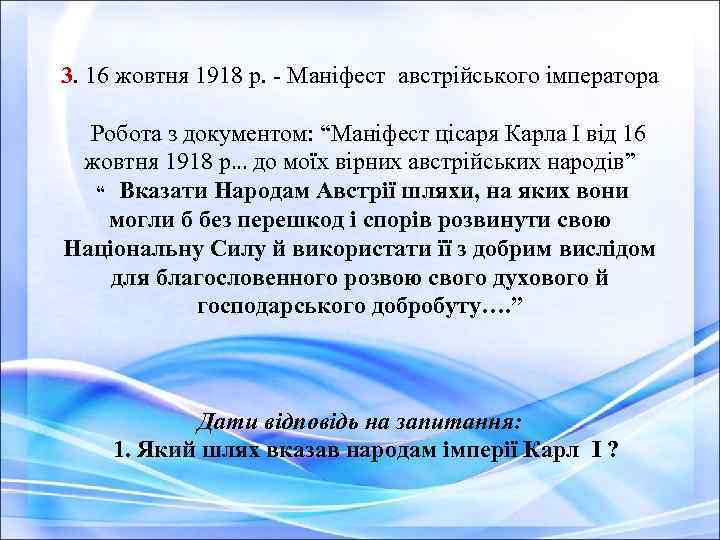 3. 16 жовтня 1918 р. - Маніфест австрійського імператора

Робота з документом: “Маніфест цісаря Карла І від 16 жовтня 1918 р... до моїх вірних австрійських народів”
“ Вказати Народам Австрії шляхи, на яких вони могли б без перешкод і спорів розвинути свою Національну Силу й використати її з добрим вислідом для благословенного розвою свого духового й господарського добробуту….”

Дати відповідь на запитання:
1. Який шлях вказав народам імперії Карл І ?